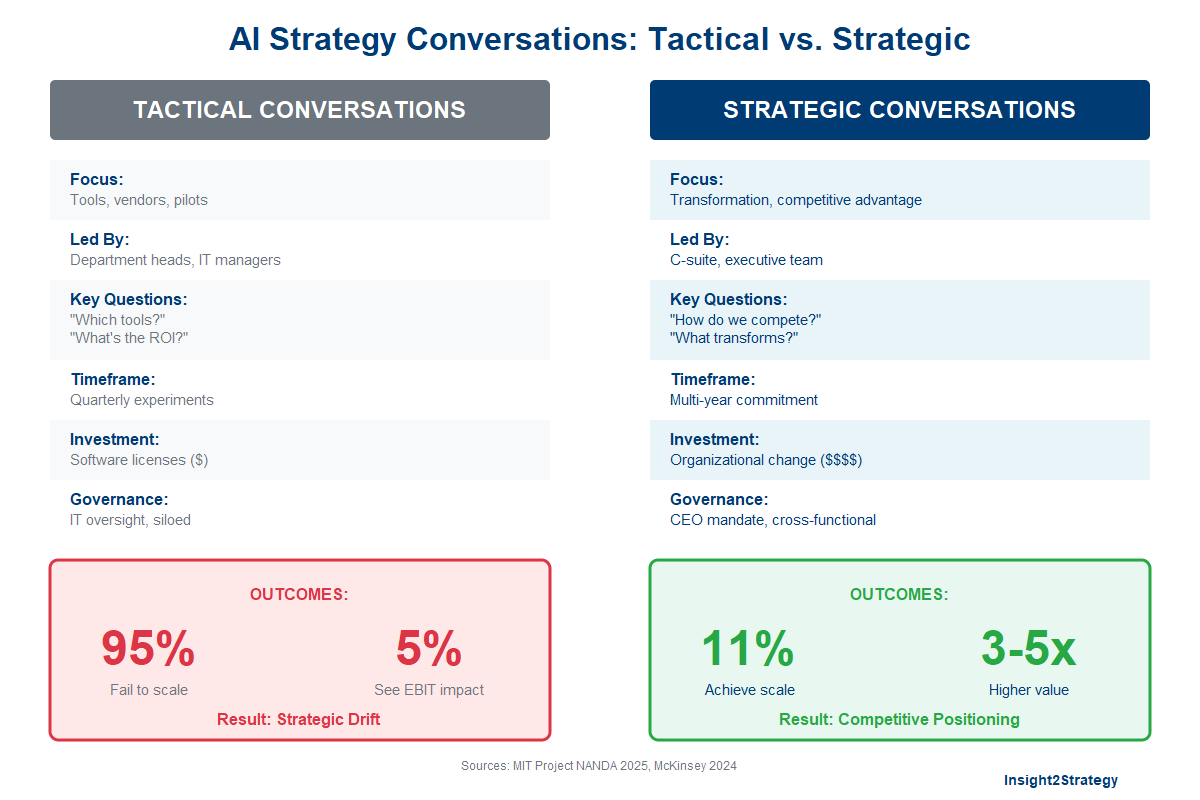 AI Strategy Conversations: Tactical vs. Strategic

TACTICAL CONVERSATIONS

Focus:
Tools, vendors, pilots

Led By:
Department heads, IT managers

Key Questions:
"Which tools?"
"What's the ROI?"

Timeframe:
Quarterly experiments

Investment:
Software licenses ($)

Governance:
IT oversight, siloed

OUTCOMES:

95%
Fail to scale

5%
See EBIT impact

Result: Strategic Drift

STRATEGIC CONVERSATIONS

Focus:
Transformation, competitive advantage

Led By:
C-suite, executive team

Key Questions:
"How do we compete?"
"What transforms?"

Timeframe:
Multi-year commitment

Investment:
Organizational change ($$$$)

Governance:
CEO mandate, cross-functional

OUTCOMES:

11%
Achieve scale

3-5x
Higher value

Result: Competitive Positioning

Sources: MIT Project NANDA 2025, McKinsey 2024

Insight2Strategy